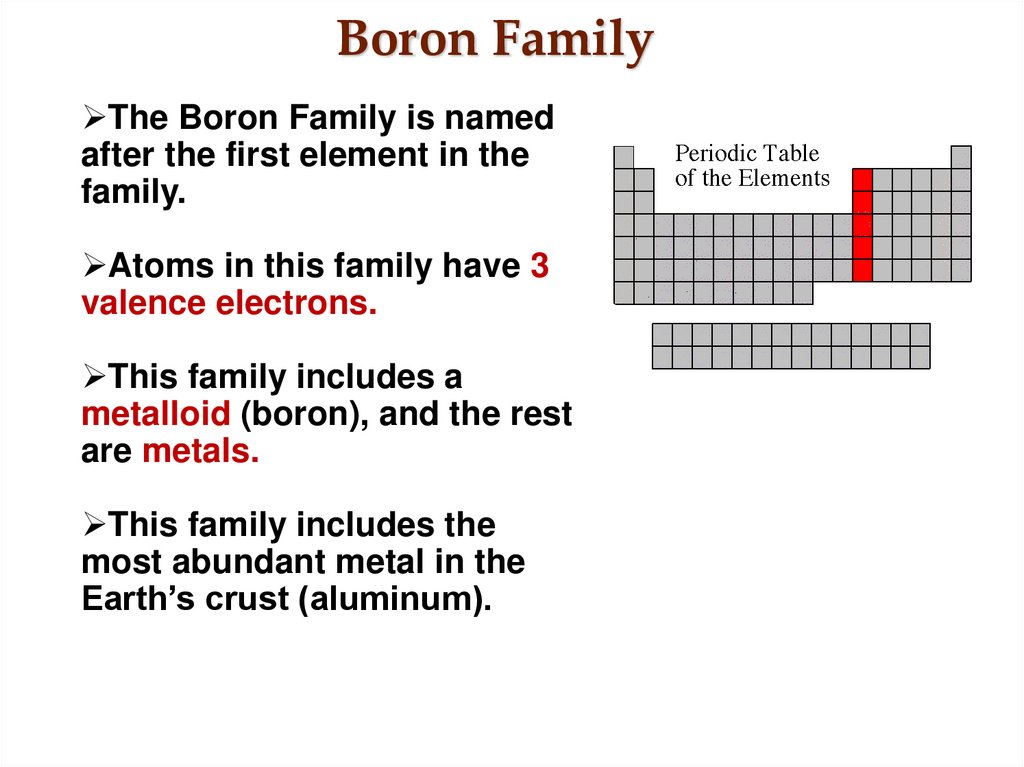 Boron Family

➢The Boron Family is named after the first element in the family.

➢Atoms in this family have 3 valence electrons.

➢This family includes a metalloid (boron), and the rest are metals.

➢This family includes the most abundant metal in the Earth's crust (aluminum).

Periodic Table of the Elements